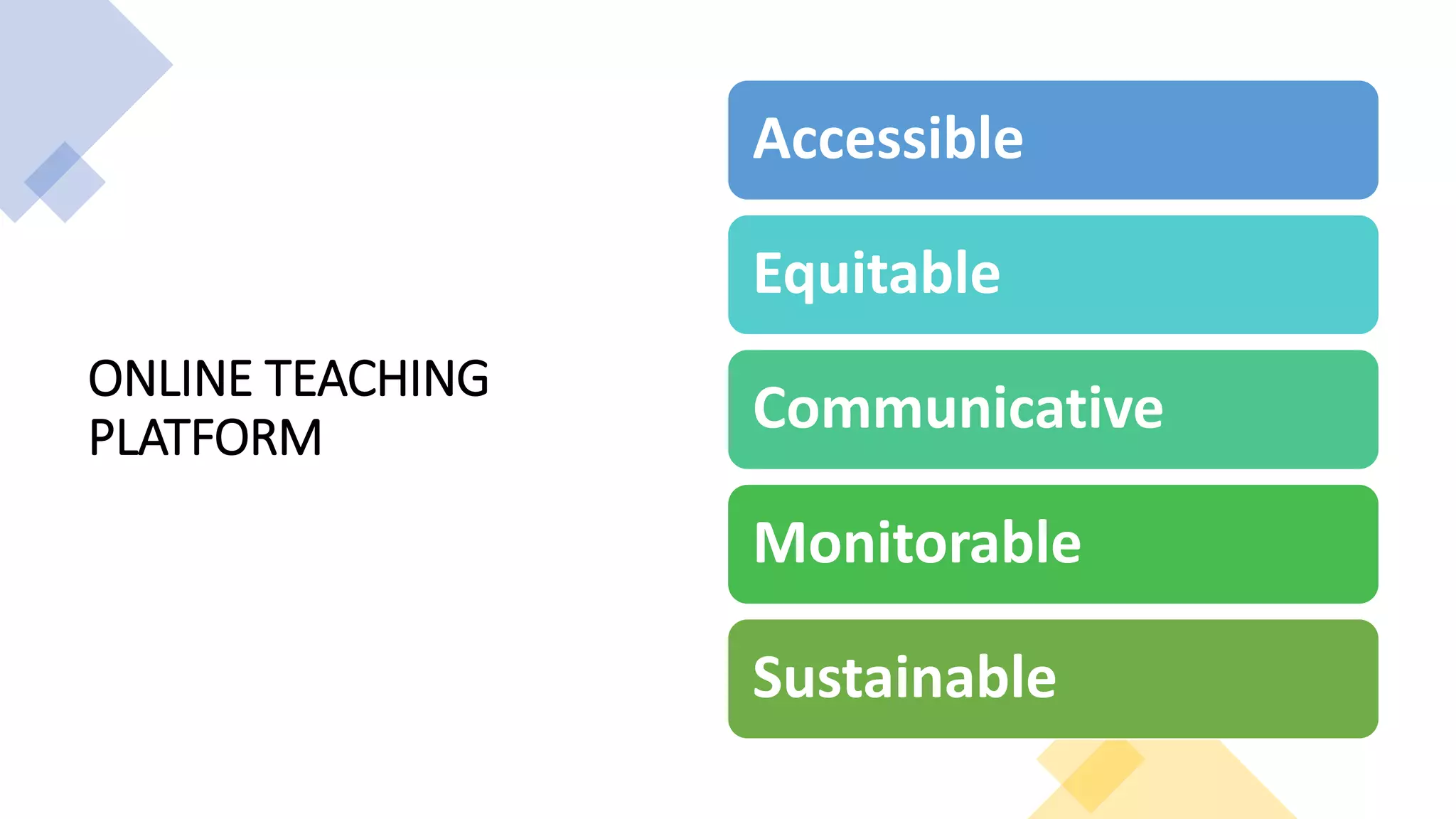 ONLINE TEACHING PLATFORM

Accessible

Equitable

Communicative

Monitorable

Sustainable